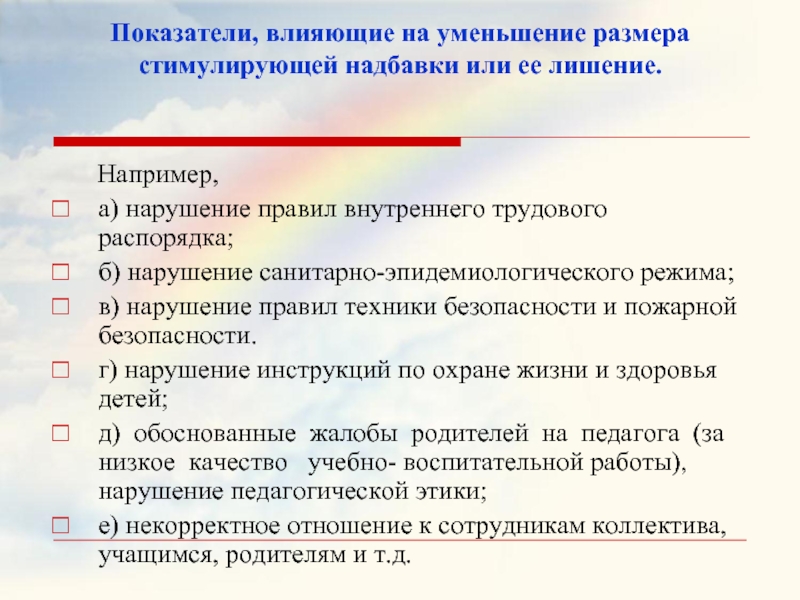 Показатели, влияющие на уменьшение размера стимулирующей надбавки или ее лишение.

Например,

а) нарушение правил внутреннего трудового распорядка;

б) нарушение санитарно-эпидемиологического режима;

в) нарушение правил техники безопасности и пожарной безопасности.

г) нарушение инструкций по охране жизни и здоровья детей;

д) обоснованные жалобы родителей на педагога (за низкое качество учебно- воспитательной работы), нарушение педагогической этики;

е) некорректное отношение к сотрудникам коллектива, учащимся, родителям и т.д.